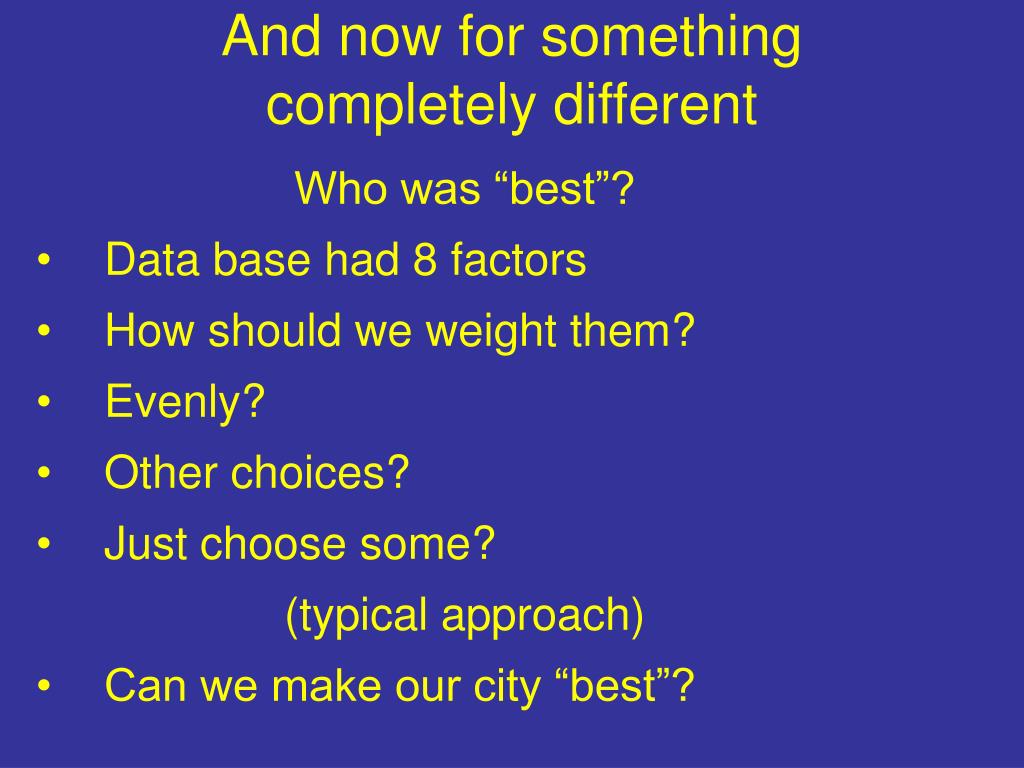 And now for something completely different

Who was “best”?

• Data base had 8 factors
• How should we weight them?
• Evenly?
• Other choices?
• Just choose some?
(typical approach)
• Can we make our city “best”?